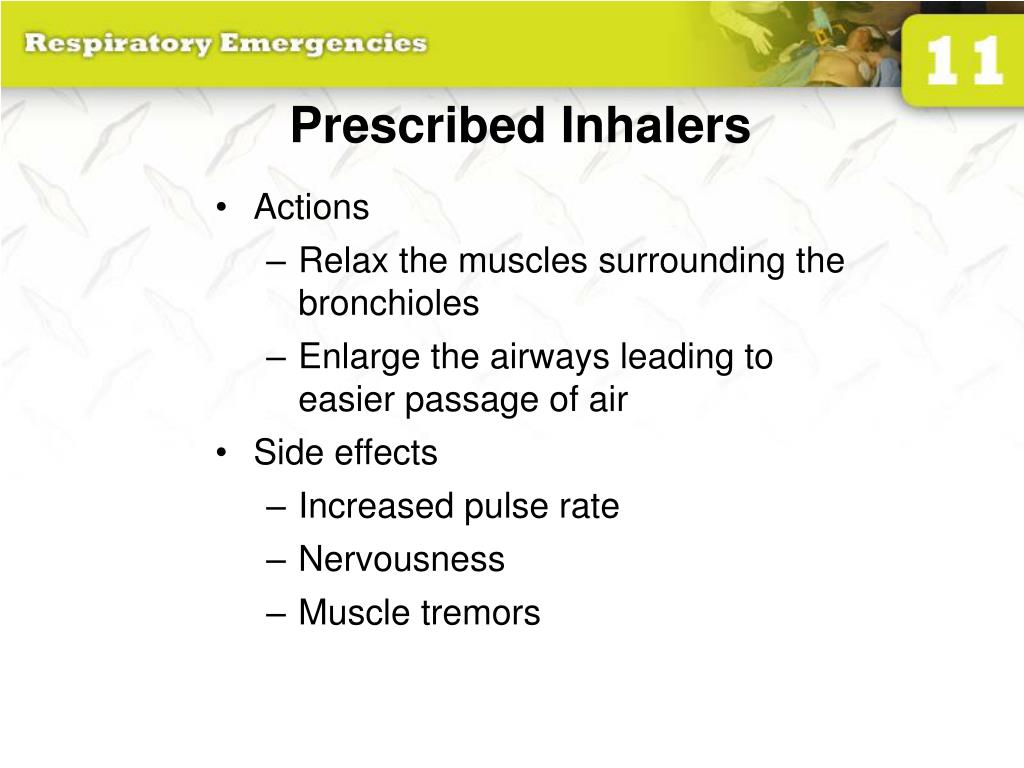 Respiratory Emergencies

11

Prescribed Inhalers

• Actions
– Relax the muscles surrounding the bronchioles
– Enlarge the airways leading to easier passage of air
• Side effects
– Increased pulse rate
– Nervousness
– Muscle tremors